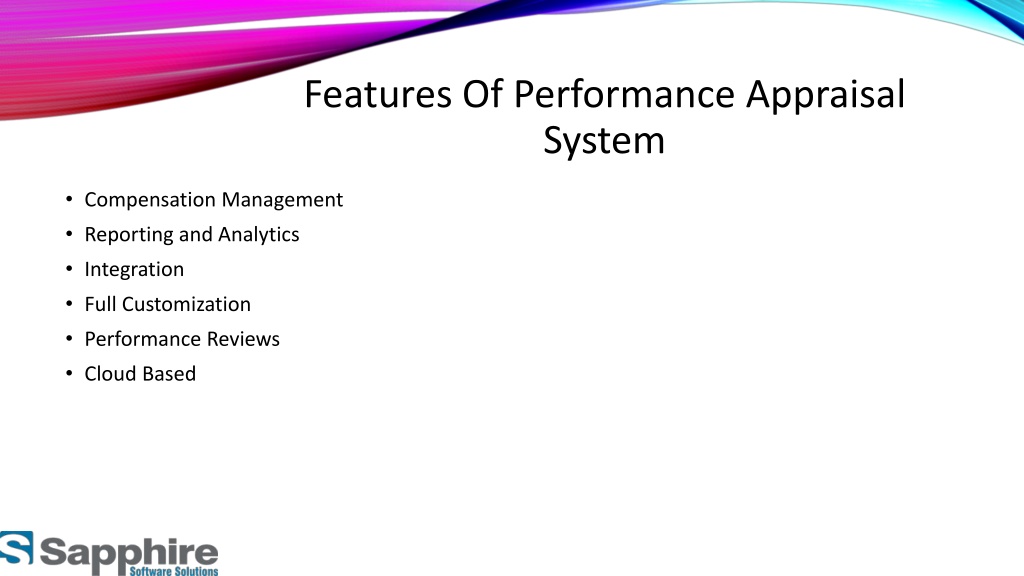 Features Of Performance Appraisal System

• Compensation Management
• Reporting and Analytics
• Integration
• Full Customization
• Performance Reviews
• Cloud Based

Sapphire
Software Solutions